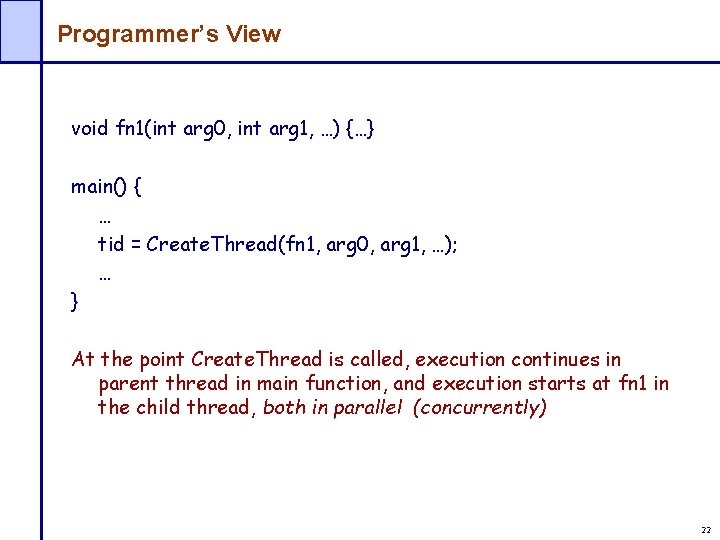 Programmer's View

void fn1(int arg0, int arg1, …) {…}

main() {
…
tid = CreateThread(fn1, arg0, arg1, …);
…
}

At the point CreateThread is called, execution continues in parent thread in main function, and execution starts at fn1 in the child thread, both in parallel (concurrently)

22